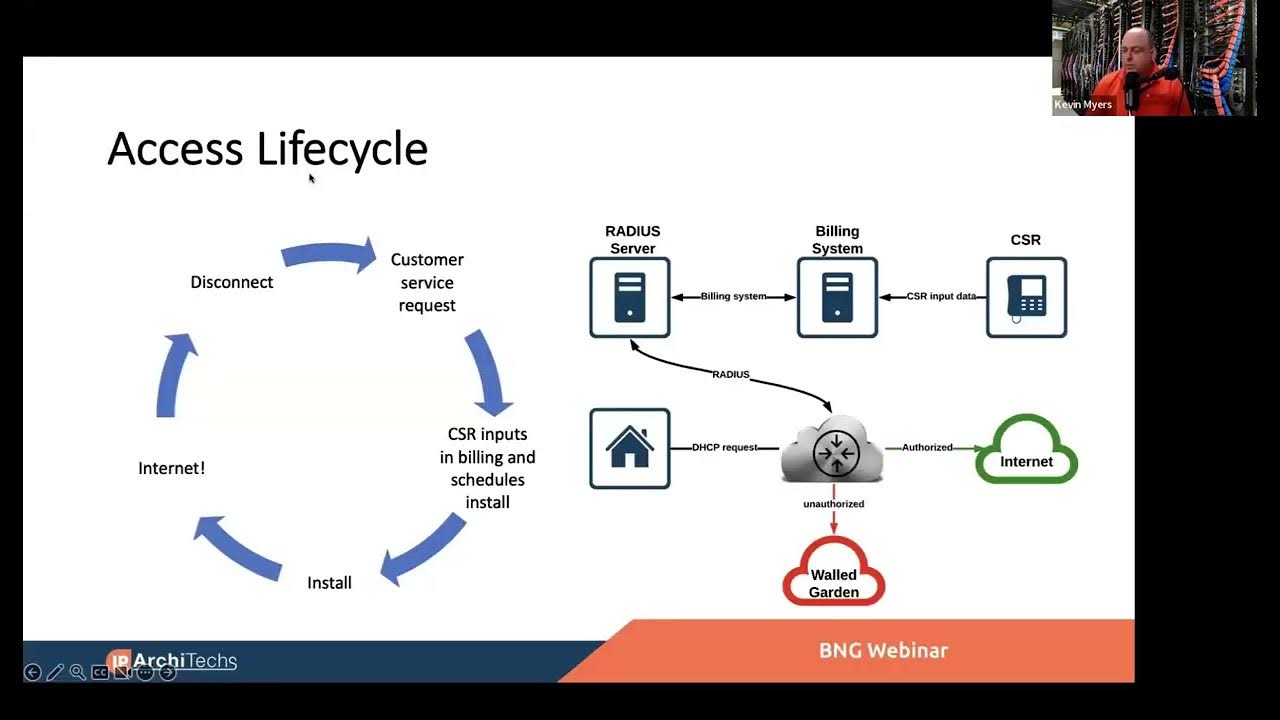 Kevin Myers

Access Lifecycle

Customer service request

CSR inputs in billing and schedules install

Install

Internet!

Disconnect

RADIUS Server

Billing System

CSR

Billing system

CSR input data

RADIUS

DHCP request

Authorized

Internet

unauthorized

Walled Garden

IP ArchiTechs

BNG Webinar